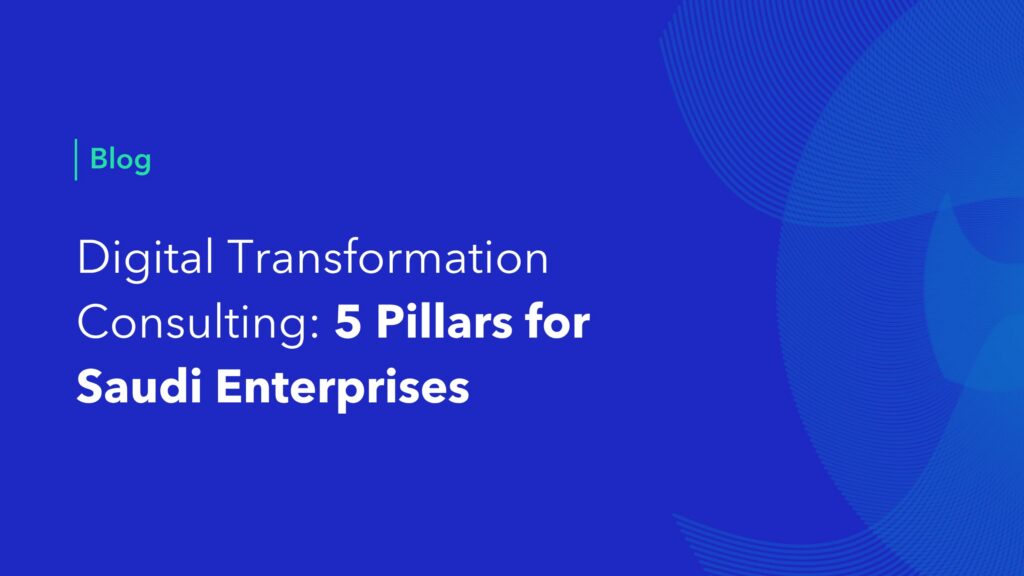 Blog

Digital Transformation Consulting: 5 Pillars for Saudi Enterprises